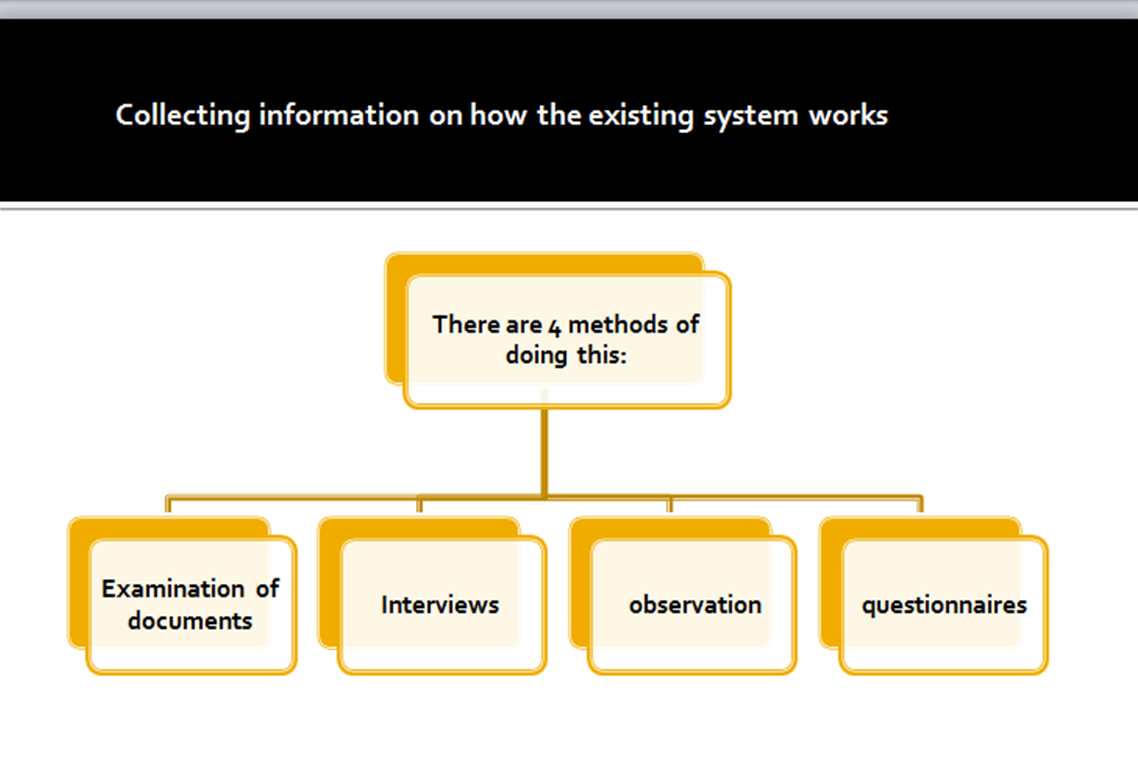 Collecting information on how the existing system works

There are 4 methods of doing this:

Examination of documents

Interviews

observation

questionnaires